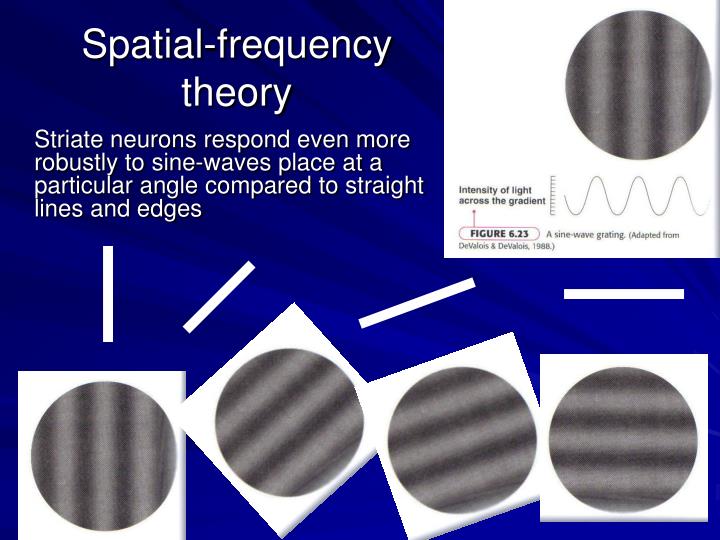 Spatial-frequency theory

Striate neurons respond even more robustly to sine-waves place at a particular angle compared to straight lines and edges

Intensity of light across the gradient

FIGURE 6.23 A sine-wave grating. (Adapted from DeValois & DeValois, 1988.)